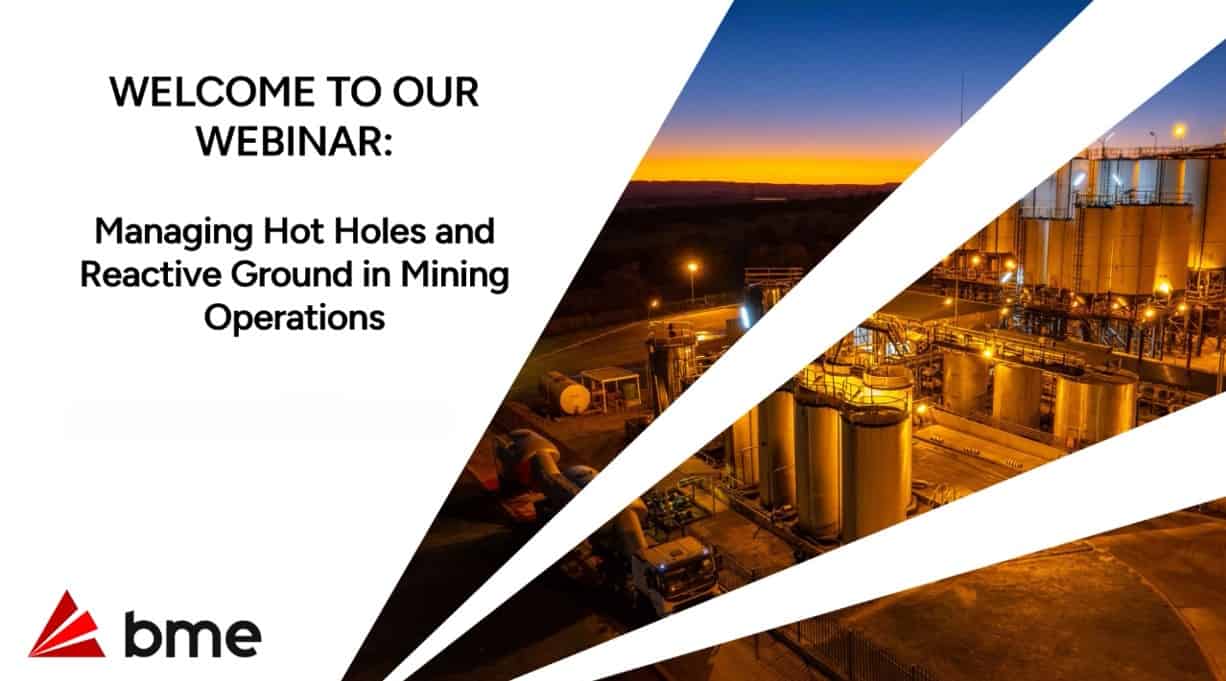 WELCOME TO OUR WEBINAR:

Managing Hot Holes and Reactive Ground in Mining Operations

bme